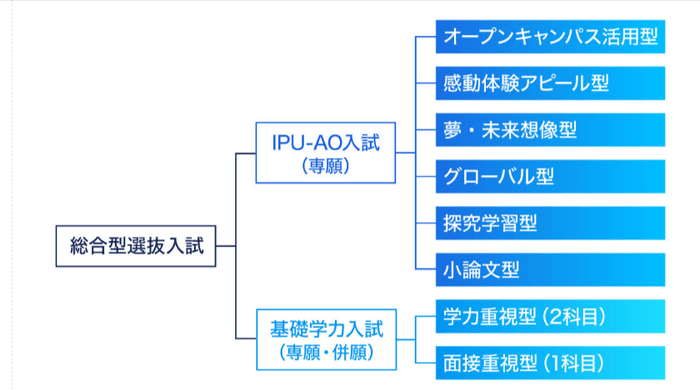 総合型選抜入試

IPU-AO入試
（専願）

オープンキャンパス活用型

感動体験アピール型

夢・未来想像型

グローバル型

探究学習型

小論文型

基礎学力入試
（専願・併願）

学力重視型（2科目）

面接重視型（1科目）